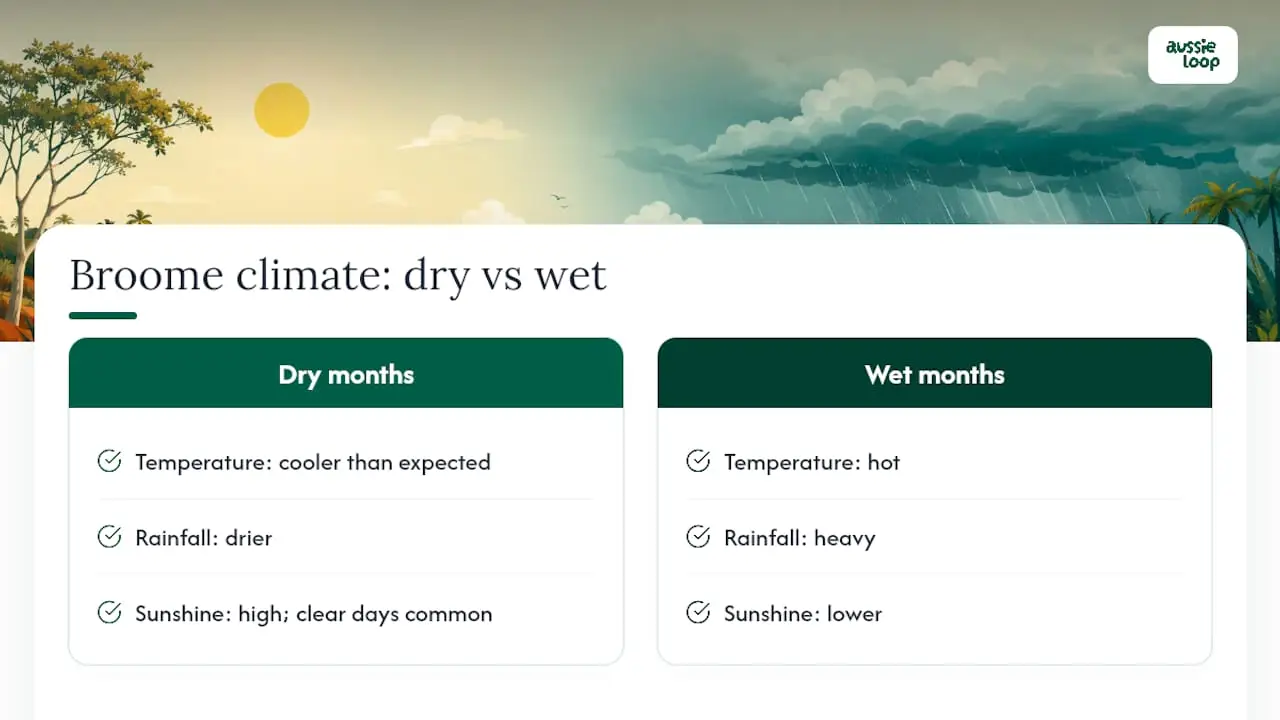 aussie loop

Broome climate: dry vs wet

Dry months

Temperature: cooler than expected

Rainfall: drier

Sunshine: high; clear days common

Wet months

Temperature: hot

Rainfall: heavy

Sunshine: lower